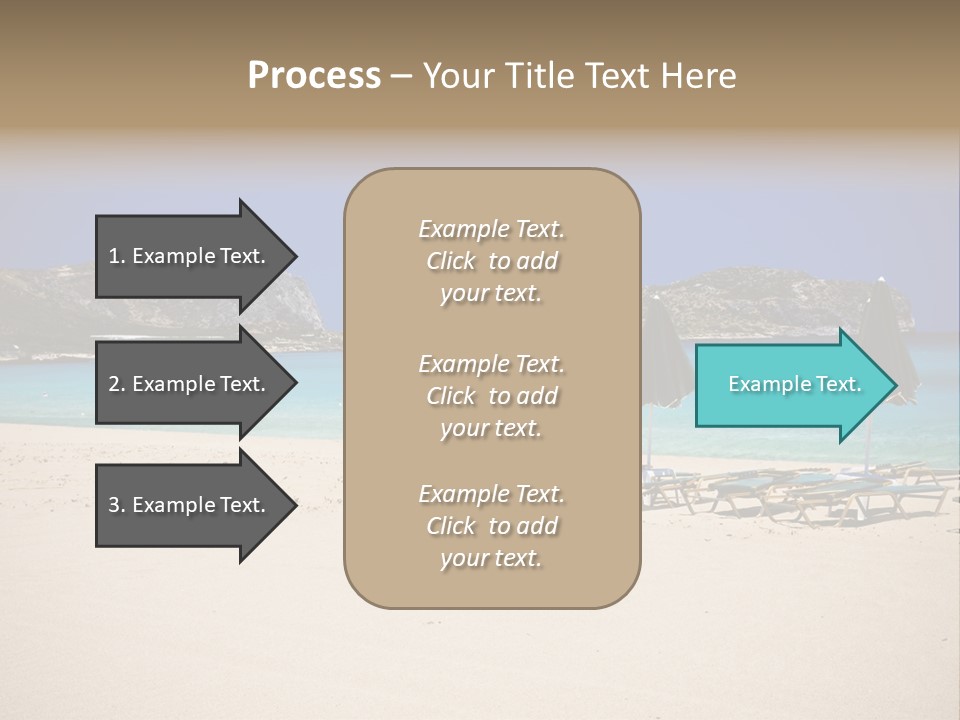 Process – Your Title Text Here

1. Example Text.

2. Example Text.

3. Example Text.

Example Text. Click to add your text.

Example Text. Click to add your text.

Example Text. Click to add your text.

Example Text.